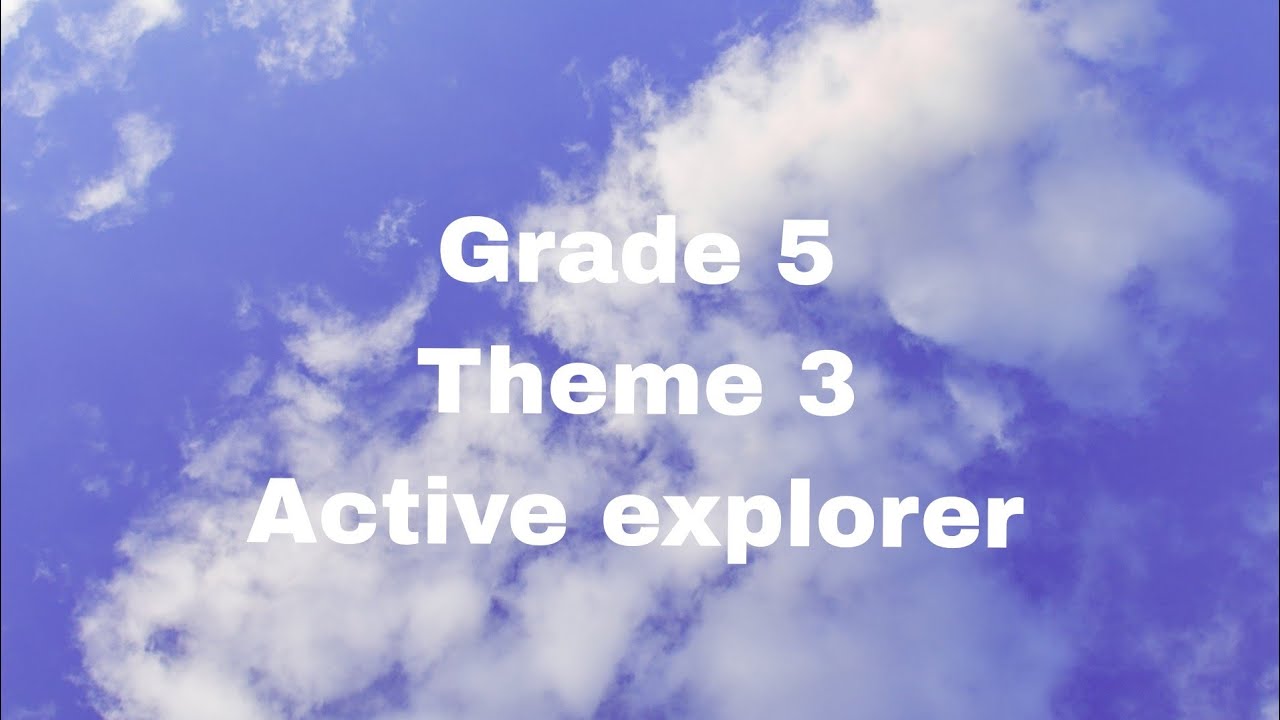 Grade 5
Theme 3
Active explorer